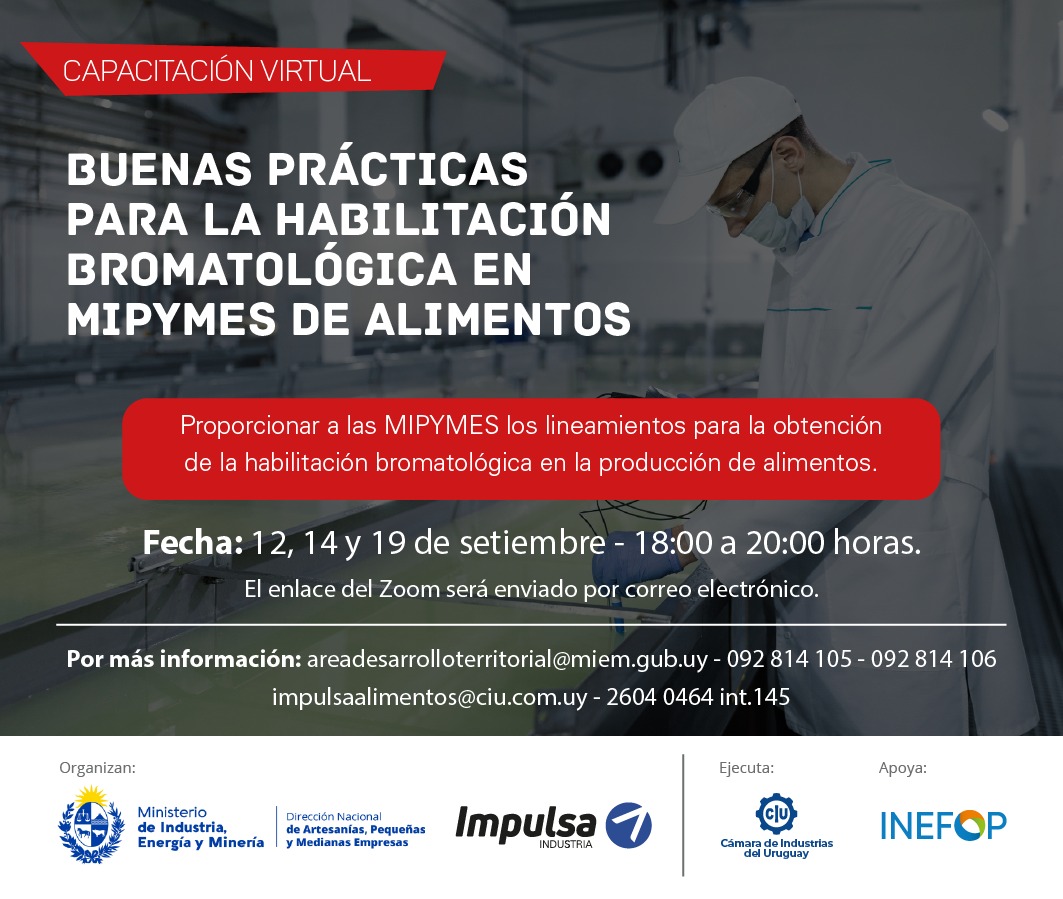 CAPACITACIÓN VIRTUAL

BUENAS PRÁCTICAS PARA LA HABILITACIÓN BROMATOLÓGICA EN MIPYMES DE ALIMENTOS

Proporcionar a las MIPYMES los lineamientos para la obtención de la habilitación bromatológica en la producción de alimentos.

Fecha: 12, 14 y 19 de setiembre - 18:00 a 20:00 horas.

El enlace del Zoom será enviado por correo electrónico.

Por más información: areadesarrolloterritorial@miem.gub.uy - 092 814 105 - 092 814 106
impulsaalimentos@ciu.com.uy - 2604 0464 int.145

Organizan:

Ministerio de Industria, Energía y Minería

Dirección Nacional de Artesanías, Pequeñas y Medianas Empresas

Impulsa INDUSTRIA

Ejecuta:

CIU

Cámara de Industrias del Uruguay

Apoya:

INEFOP